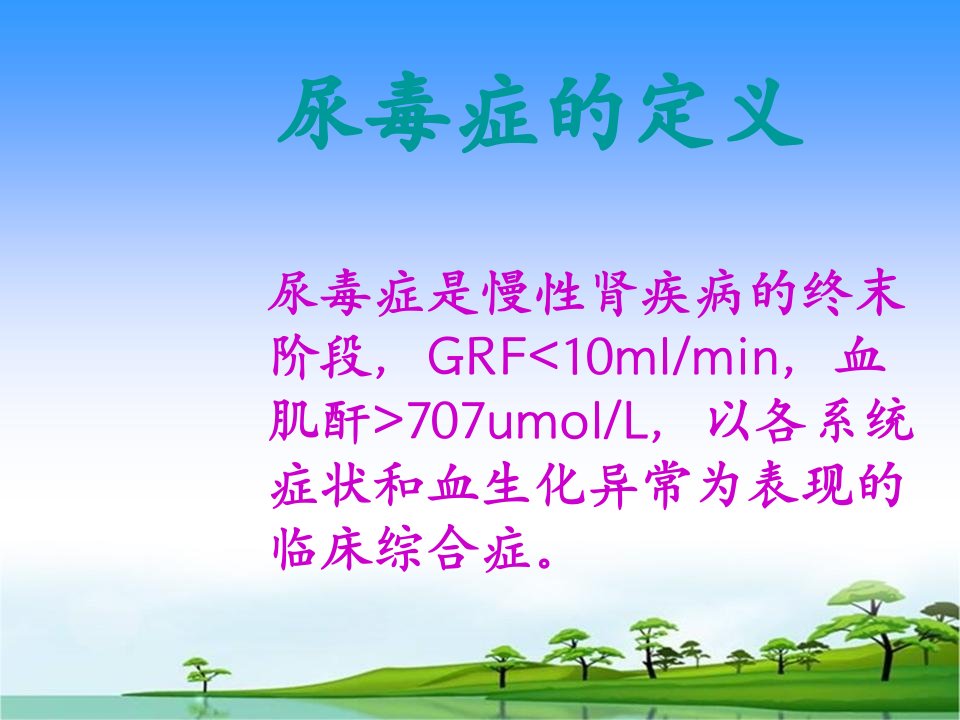 尿毒症的定义

尿毒症是慢性肾疾病的终末阶段，GRF<10ml/min，血肌酐>707umol/L，以各系统症状和血生化异常为表现的临床综合症。